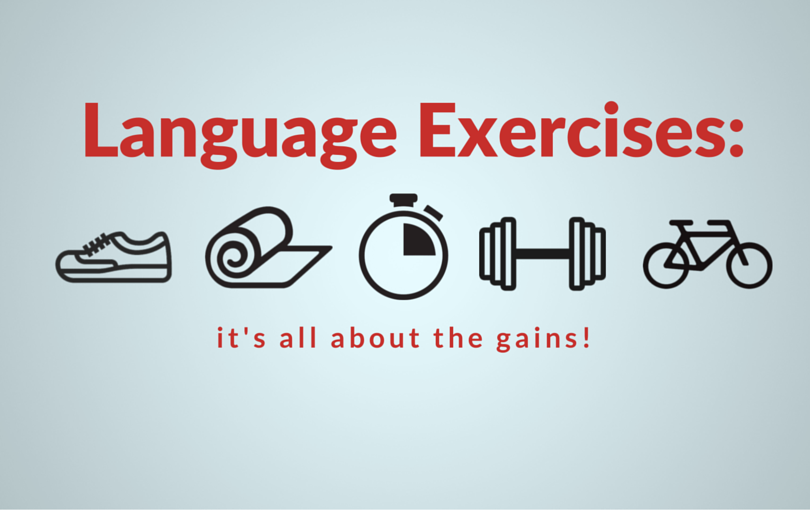 Language Exercises:

it's all about the gains!